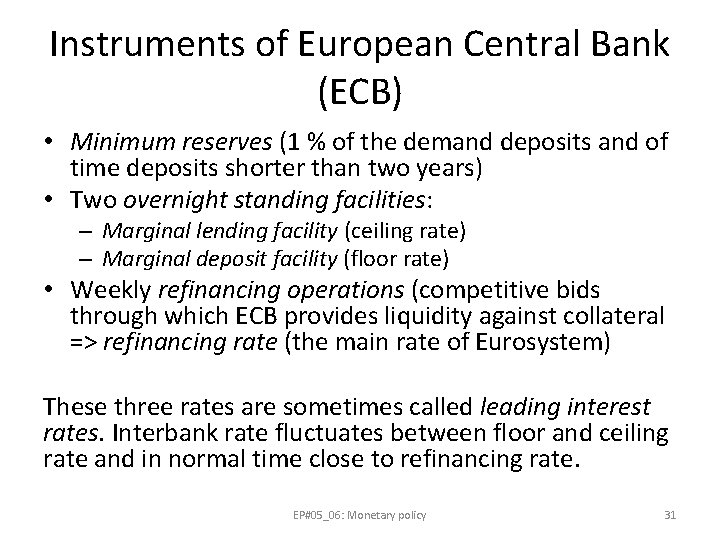 Instruments of European Central Bank (ECB)

• Minimum reserves (1 % of the demand deposits and of time deposits shorter than two years)
• Two overnight standing facilities:
– Marginal lending facility (ceiling rate)
– Marginal deposit facility (floor rate)
• Weekly refinancing operations (competitive bids through which ECB provides liquidity against collateral => refinancing rate (the main rate of Eurosystem)

These three rates are sometimes called leading interest rates. Interbank rate fluctuates between floor and ceiling rate and in normal time close to refinancing rate.

EP#05_06: Monetary policy

31